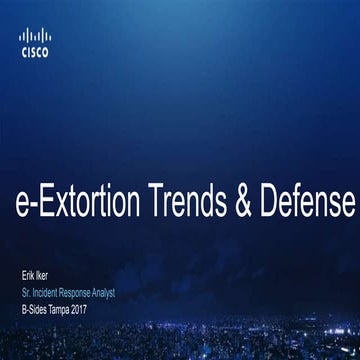 CISCO

e-Extortion Trends & Defense

Erik Iker
Sr. Incident Response Analyst
B-Sides Tampa 2017